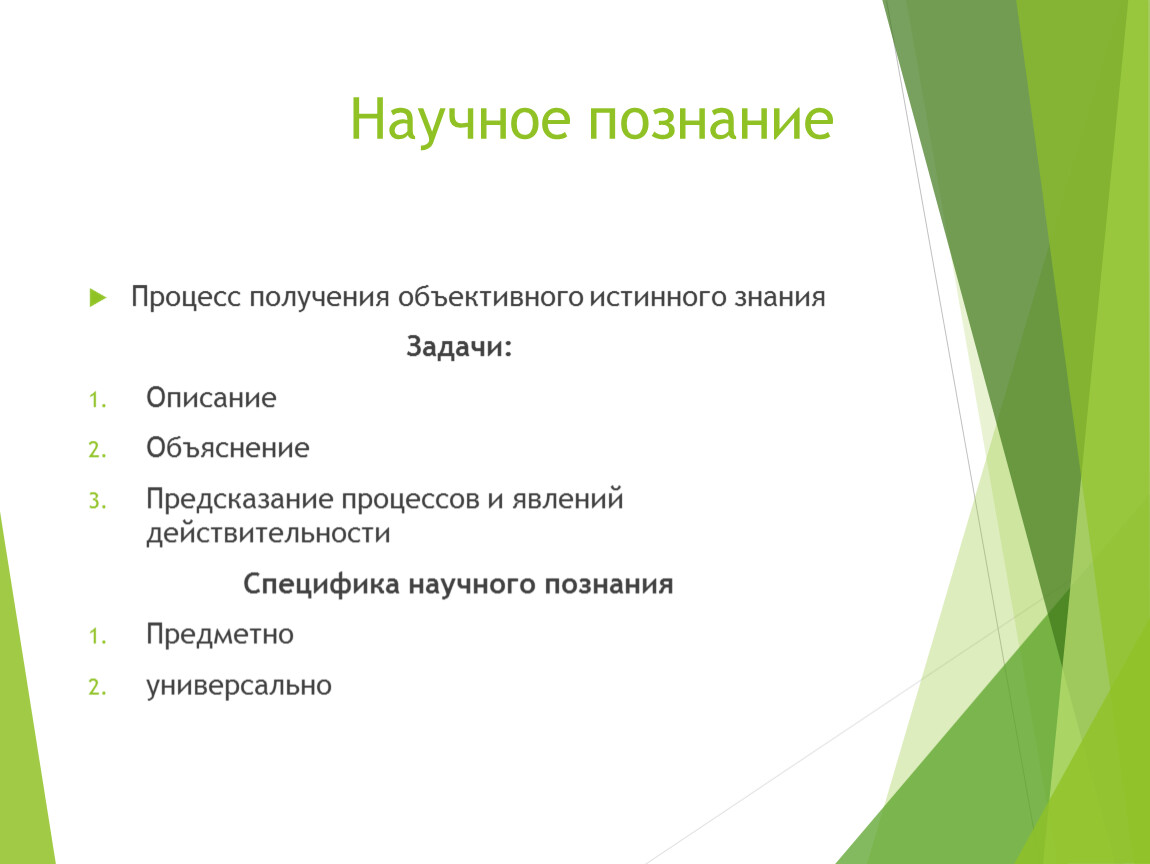 Научное познание

Процесс получения объективного истинного знания

Задачи:

1. Описание
2. Объяснение
3. Предсказание процессов и явлений действительности

Специфика научного познания

1. Предметно
2. универсально